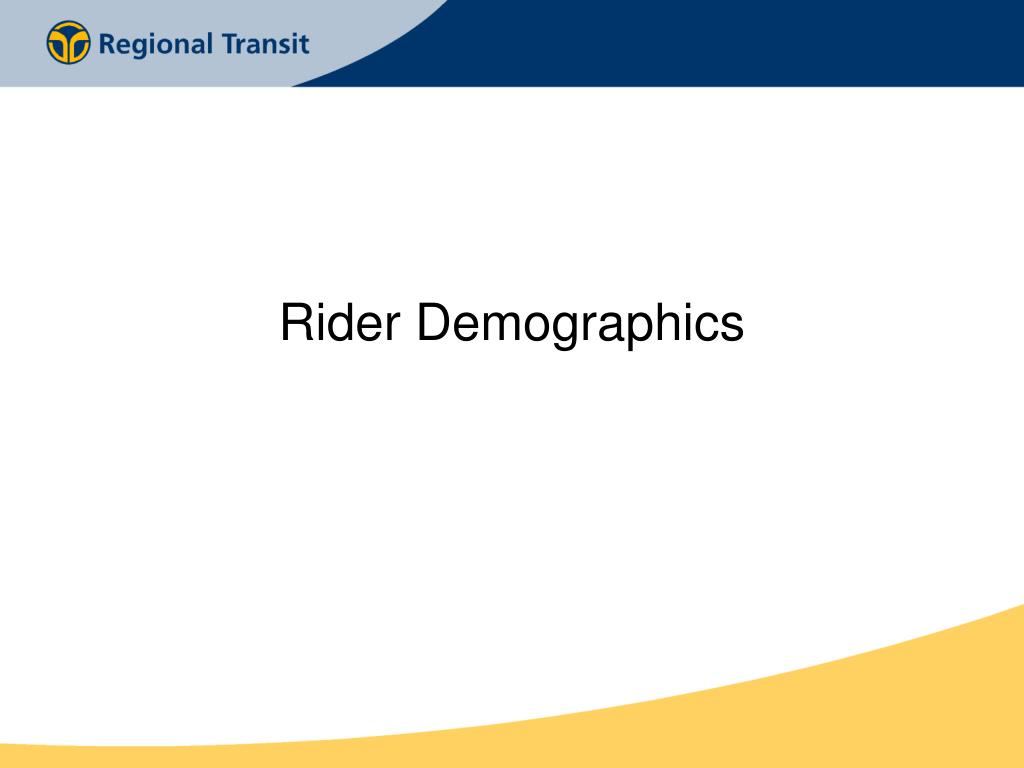 Regional Transit

Rider Demographics